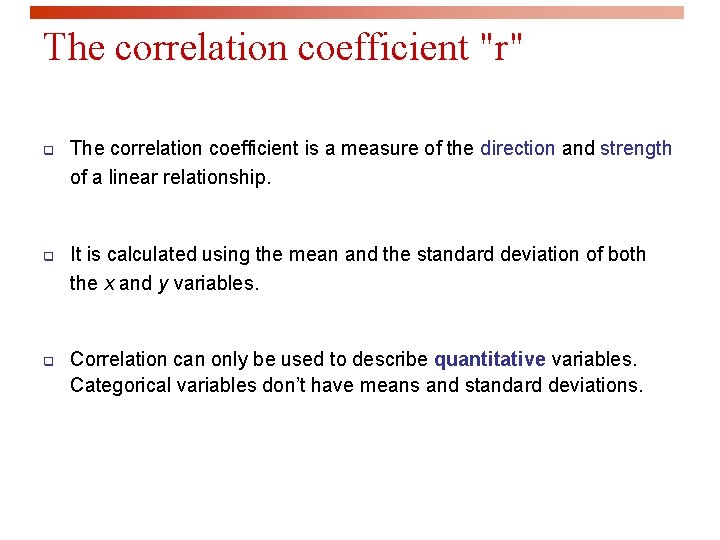 The correlation coefficient "r"

The correlation coefficient is a measure of the direction and strength of a linear relationship.

It is calculated using the mean and the standard deviation of both the $x$ and $y$ variables.

Correlation can only be used to describe quantitative variables. Categorical variables don't have means and standard deviations.